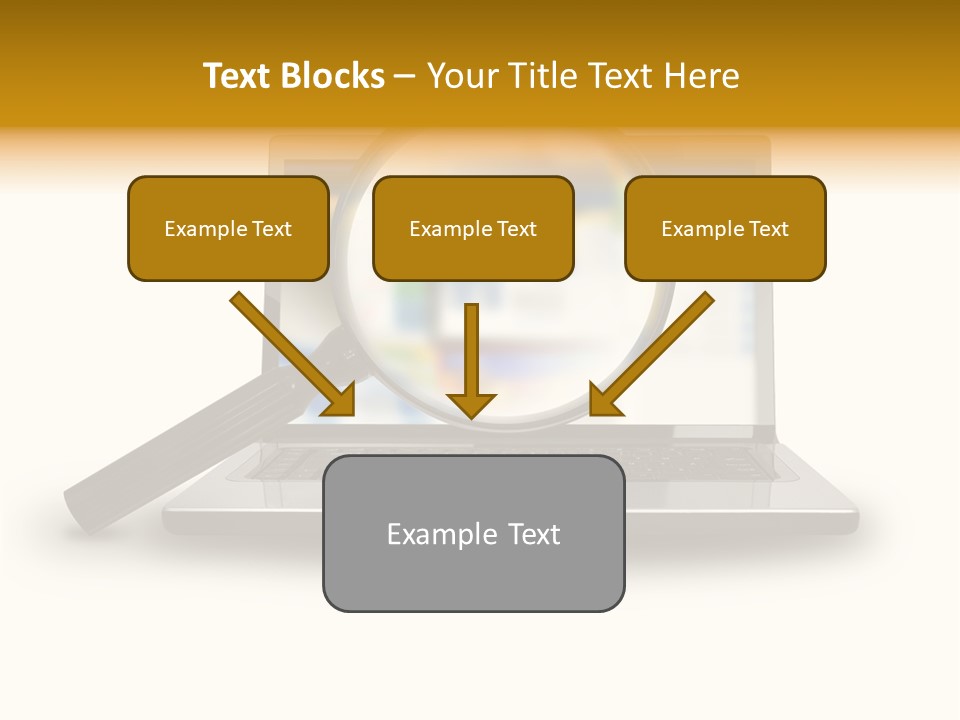 Text Blocks – Your Title Text Here

Example Text

Example Text

Example Text

Example Text